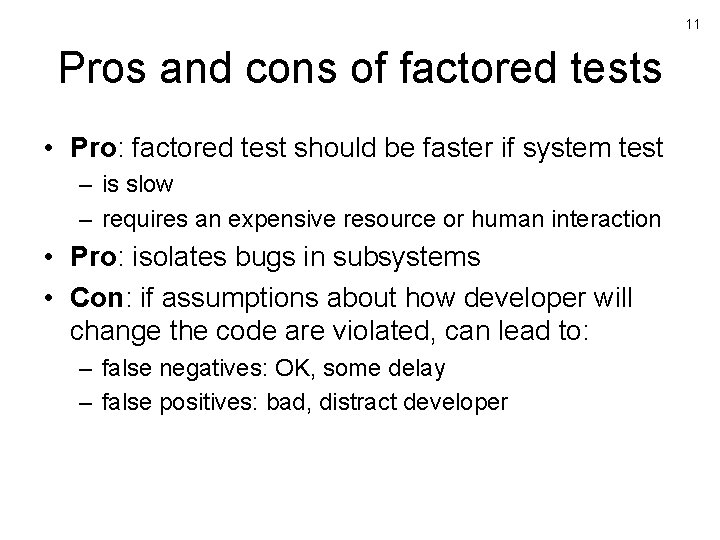 11

Pros and cons of factored tests

• Pro: factored test should be faster if system test
  – is slow
  – requires an expensive resource or human interaction
• Pro: isolates bugs in subsystems
• Con: if assumptions about how developer will change the code are violated, can lead to:
  – false negatives: OK, some delay
  – false positives: bad, distract developer